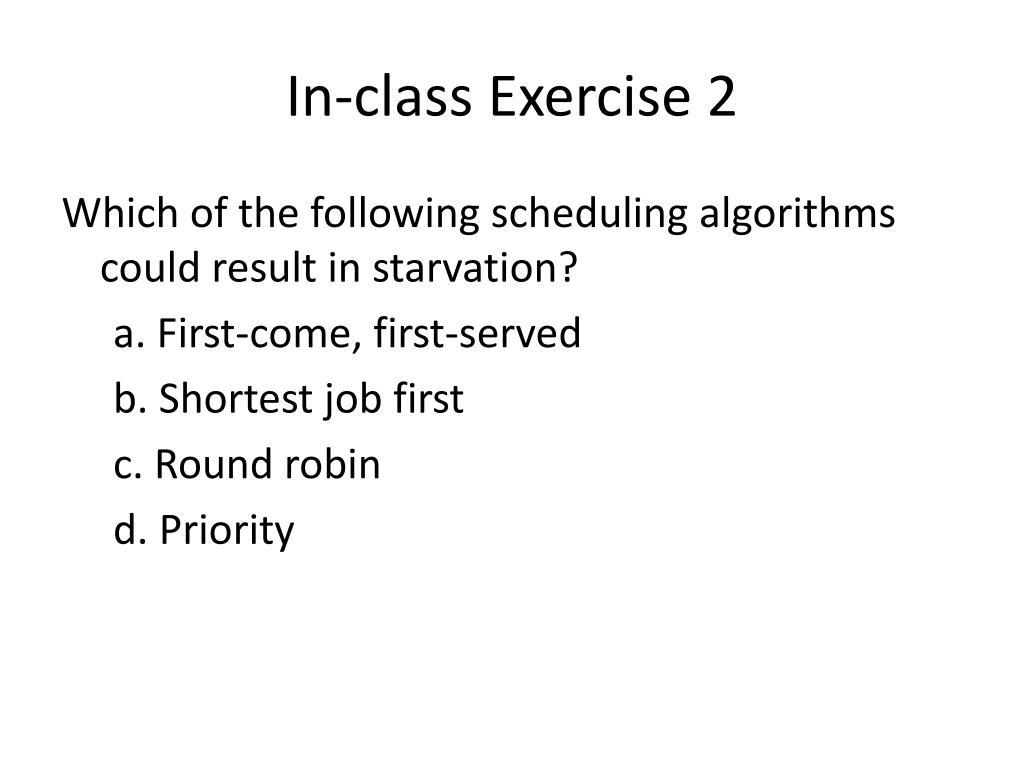 In-class Exercise 2

Which of the following scheduling algorithms could result in starvation?

a. First-come, first-served

b. Shortest job first

c. Round robin

d. Priority